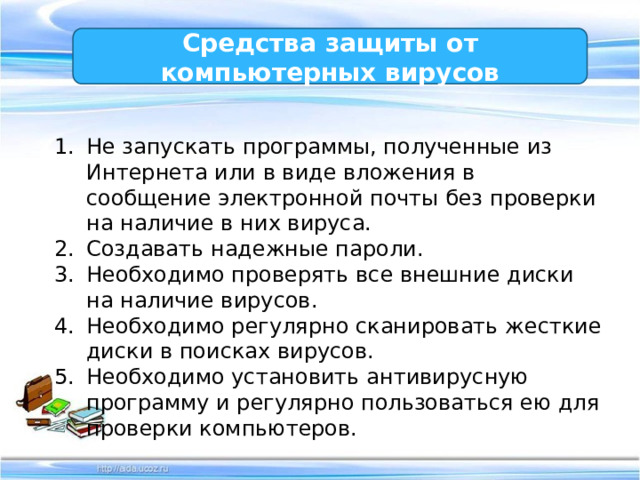 Средства защиты от компьютерных вирусов

1. Не запускать программы, полученные из Интернета или в виде вложения в сообщение электронной почты без проверки на наличие в них вируса.
2. Создавать надежные пароли.
3. Необходимо проверять все внешние диски на наличие вирусов.
4. Необходимо регулярно сканировать жесткие диски в поисках вирусов.
5. Необходимо установить антивирусную программу и регулярно пользоваться ею для проверки компьютеров.

http://aida.ucoz.ru